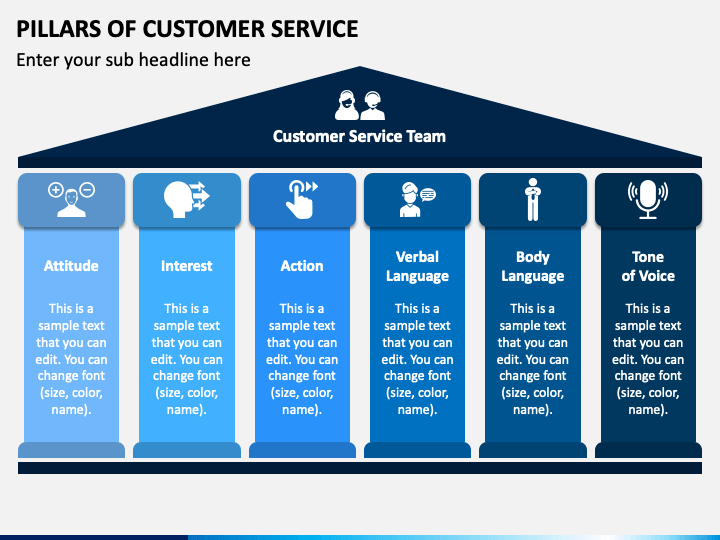 PILLARS OF CUSTOMER SERVICE

Enter your sub headline here

Customer Service Team

Attitude

This is a sample text that you can edit. You can change font (size, color, name).

Interest

This is a sample text that you can edit. You can change font (size, color, name).

Action

This is a sample text that you can edit. You can change font (size, color, name).

Verbal Language

This is a sample text that you can edit. You can change font (size, color, name).

Body Language

This is a sample text that you can edit. You can change font (size, color, name).

Tone of Voice

This is a sample text that you can edit. You can change font (size, color, name).